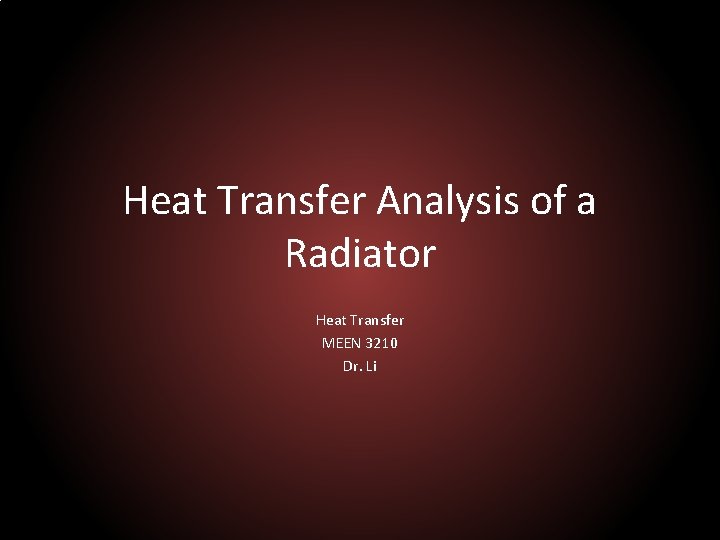 Heat Transfer Analysis of a Radiator

Heat Transfer
MEEN 3210
Dr. Li